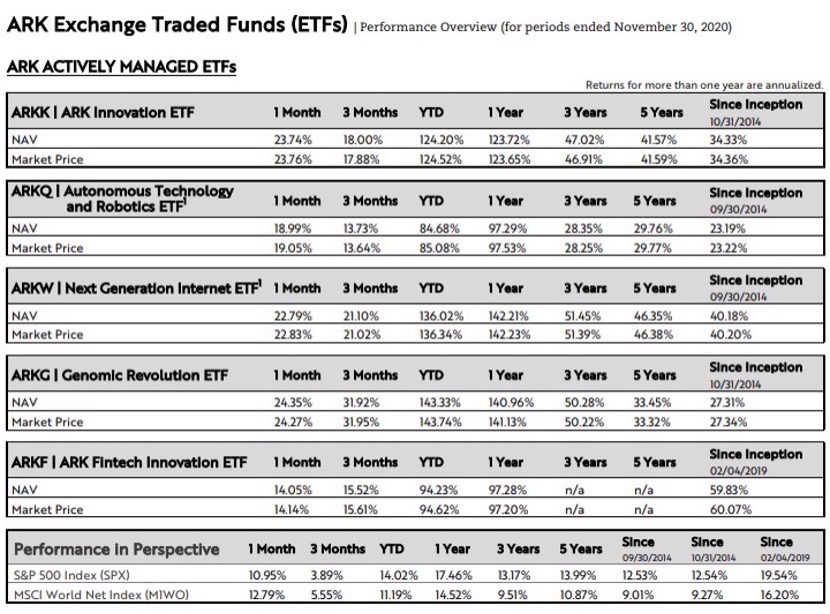 ARK Exchange Traded Funds (ETFs) | Performance Overview (for periods ended November 30, 2020)

ARK ACTIVELY MANAGED ETFs

Returns for more than one year are annualized.

| ARKK \| ARK Innovation ETF | 1 Month | 3 Months | YTD | 1 Year | 3 Years | 5 Years | Since Inception 10/31/2014 |
|---|---|---|---|---|---|---|---|
| NAV | 23.74% | 18.00% | 124.20% | 123.72% | 47.02% | 41.57% | 34.33% |
| Market Price | 23.76% | 17.88% | 124.52% | 123.65% | 46.91% | 41.59% | 34.36% |

| ARKQ \| Autonomous Technology and Robotics ETF$^1$ | 1 Month | 3 Months | YTD | 1 Year | 3 Years | 5 Years | Since Inception 09/30/2014 |
|---|---|---|---|---|---|---|---|
| NAV | 18.99% | 13.73% | 84.68% | 97.29% | 28.35% | 29.76% | 23.19% |
| Market Price | 19.05% | 13.64% | 85.08% | 97.53% | 28.25% | 29.77% | 23.22% |

| ARKW \| Next Generation Internet ETF$^1$ | 1 Month | 3 Months | YTD | 1 Year | 3 Years | 5 Years | Since Inception 09/30/2014 |
|---|---|---|---|---|---|---|---|
| NAV | 22.79% | 21.10% | 136.02% | 142.21% | 51.45% | 46.35% | 40.18% |
| Market Price | 22.83% | 21.02% | 136.34% | 142.23% | 51.39% | 46.38% | 40.20% |

| ARKG \| Genomic Revolution ETF | 1 Month | 3 Months | YTD | 1 Year | 3 Years | 5 Years | Since Inception 10/31/2014 |
|---|---|---|---|---|---|---|---|
| NAV | 24.35% | 31.92% | 143.33% | 140.96% | 50.28% | 33.45% | 27.31% |
| Market Price | 24.27% | 31.95% | 143.74% | 141.13% | 50.22% | 33.32% | 27.34% |

| ARKF \| ARK Fintech Innovation ETF | 1 Month | 3 Months | YTD | 1 Year | 3 Years | 5 Years | Since Inception 02/04/2019 |
|---|---|---|---|---|---|---|---|
| NAV | 14.05% | 15.52% | 94.23% | 97.28% | n/a | n/a | 59.83% |
| Market Price | 14.14% | 15.61% | 94.62% | 97.20% | n/a | n/a | 60.07% |

| Performance in Perspective | 1 Month | 3 Months | YTD | 1 Year | 3 Years | 5 Years | Since 09/30/2014 | Since 10/31/2014 | Since 02/04/2019 |
|---|---|---|---|---|---|---|---|---|---|
| S&P 500 Index (SPX) | 10.95% | 3.89% | 14.02% | 17.46% | 13.17% | 13.99% | 12.53% | 12.54% | 19.54% |
| MSCI World Net Index (M1WO) | 12.79% | 5.55% | 11.19% | 14.52% | 9.51% | 10.87% | 9.01% | 9.27% | 16.20% |